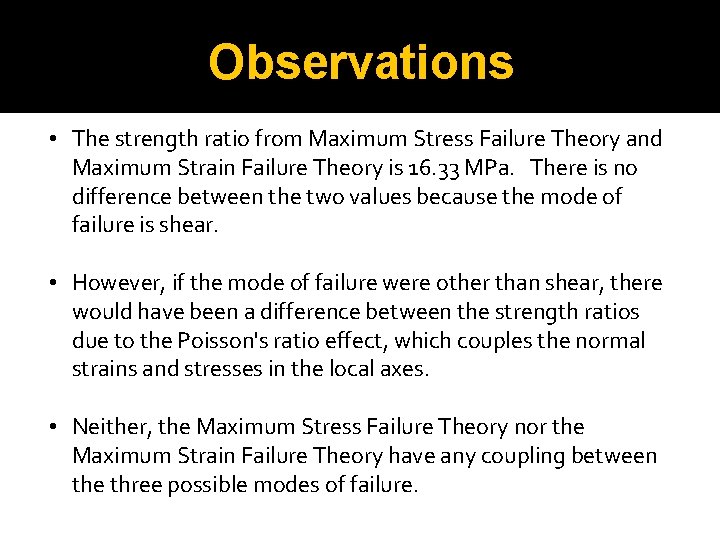 Observations

• The strength ratio from Maximum Stress Failure Theory and Maximum Strain Failure Theory is 16.33 MPa. There is no difference between the two values because the mode of failure is shear.

• However, if the mode of failure were other than shear, there would have been a difference between the strength ratios due to the Poisson's ratio effect, which couples the normal strains and stresses in the local axes.

• Neither, the Maximum Stress Failure Theory nor the Maximum Strain Failure Theory have any coupling between the three possible modes of failure.